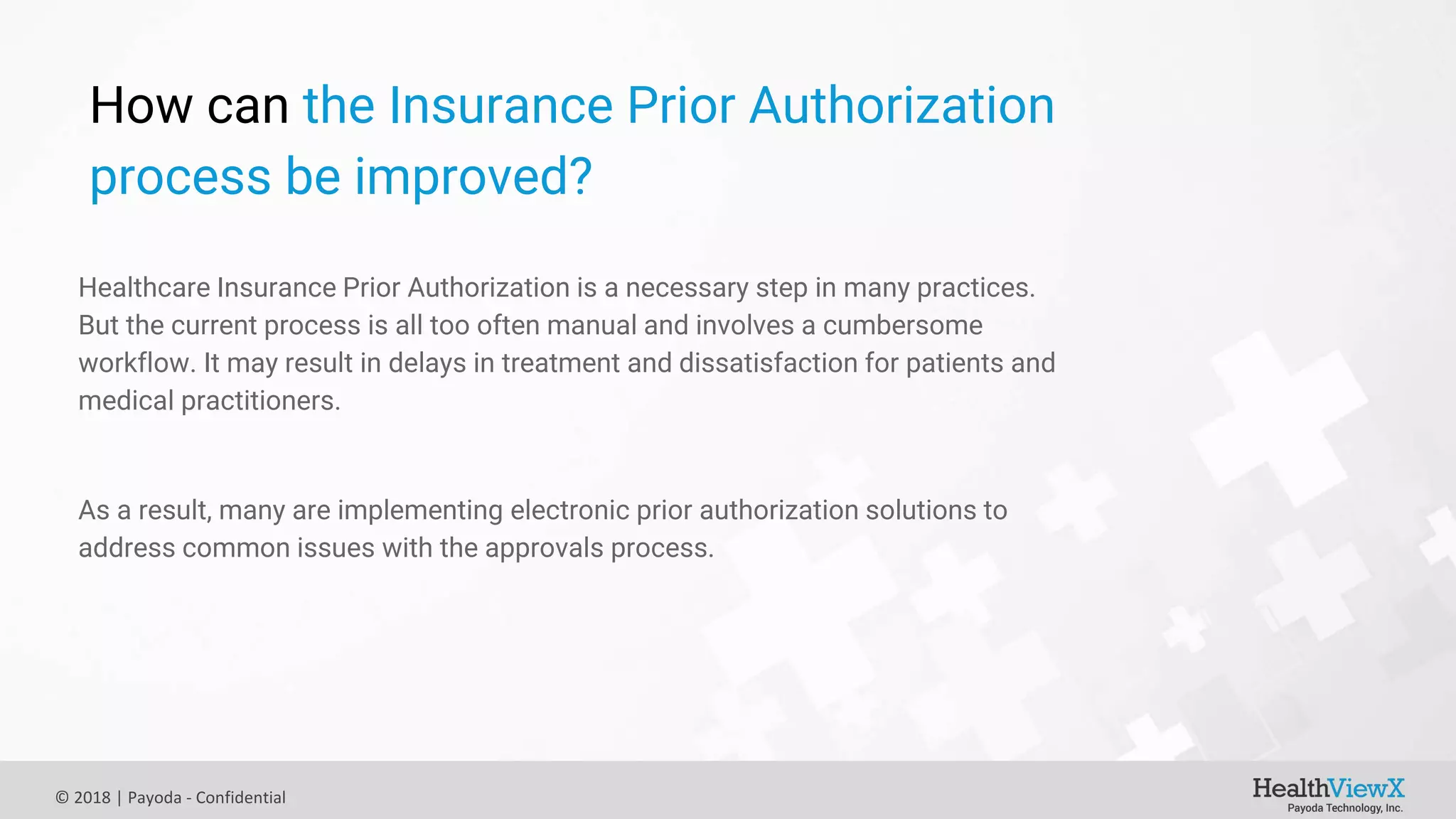 How can the Insurance Prior Authorization process be improved?

Healthcare Insurance Prior Authorization is a necessary step in many practices. But the current process is all too often manual and involves a cumbersome workflow. It may result in delays in treatment and dissatisfaction for patients and medical practitioners.

As a result, many are implementing electronic prior authorization solutions to address common issues with the approvals process.

© 2018 | Payoda - Confidential

HealthViewX
Payoda Technology, Inc.